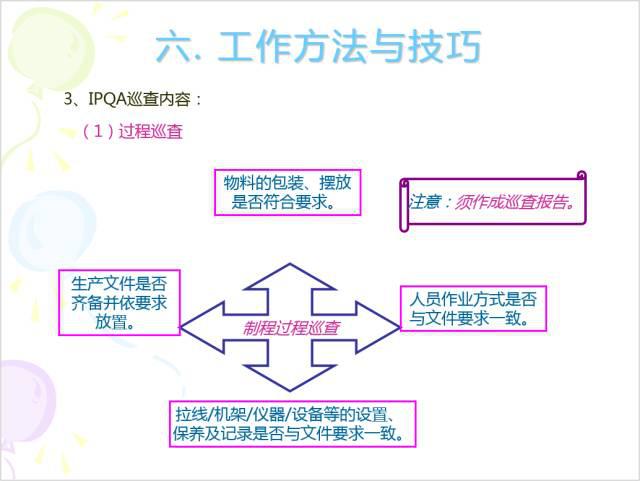 六. 工作方法与技巧

3、IPQA巡查内容：

（1）过程巡查

物料的包装、摆放是否符合要求。

注意：须作成巡查报告。

生产文件是否齐备并依要求放置。

制程过程巡查

人员作业方式是否与文件要求一致。

拉线/机架/仪器/设备等的设置、保养及记录是否与文件要求一致。